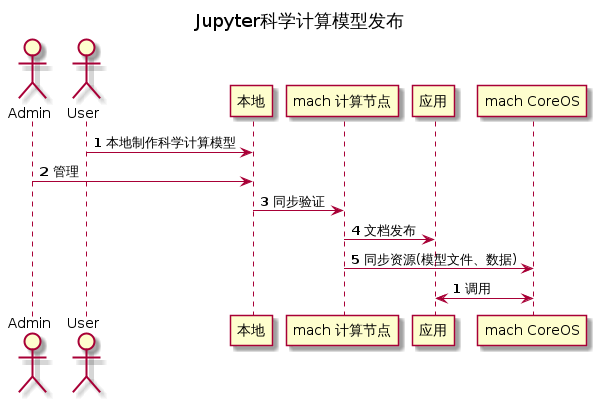 Jupyter科学计算模型发布

Admin
User
本地
mach 计算节点
应用
mach CoreOS

1 本地制作科学计算模型
2 管理
3 同步验证
4 文档发布
5 同步资源(模型文件、数据)
1 调用

Admin
User
本地
mach 计算节点
应用
mach CoreOS